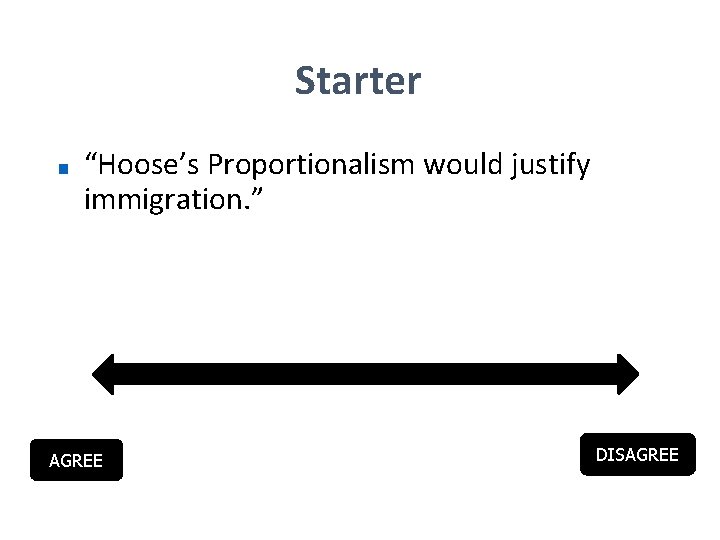 Starter

“Hoose’s Proportionalism would justify immigration.”

AGREE

DISAGREE